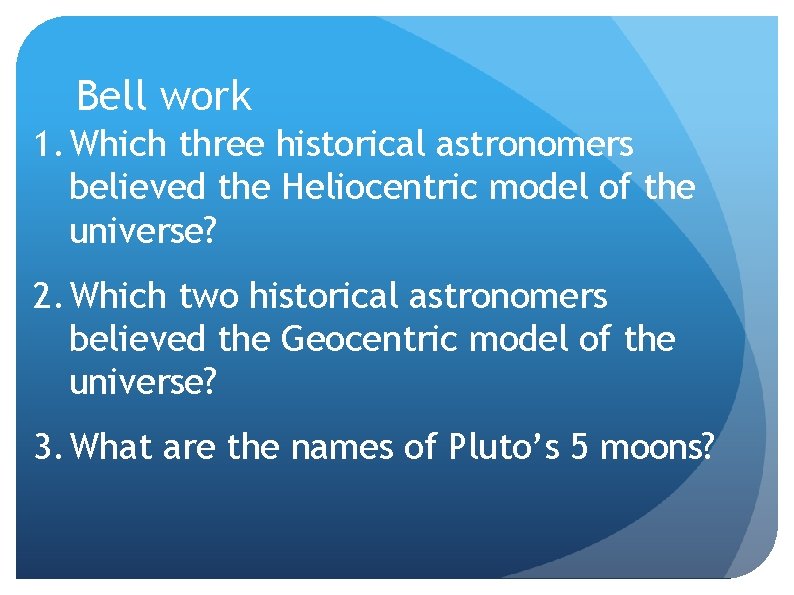 Bell work

1. Which three historical astronomers believed the Heliocentric model of the universe?

2. Which two historical astronomers believed the Geocentric model of the universe?

3. What are the names of Pluto’s 5 moons?